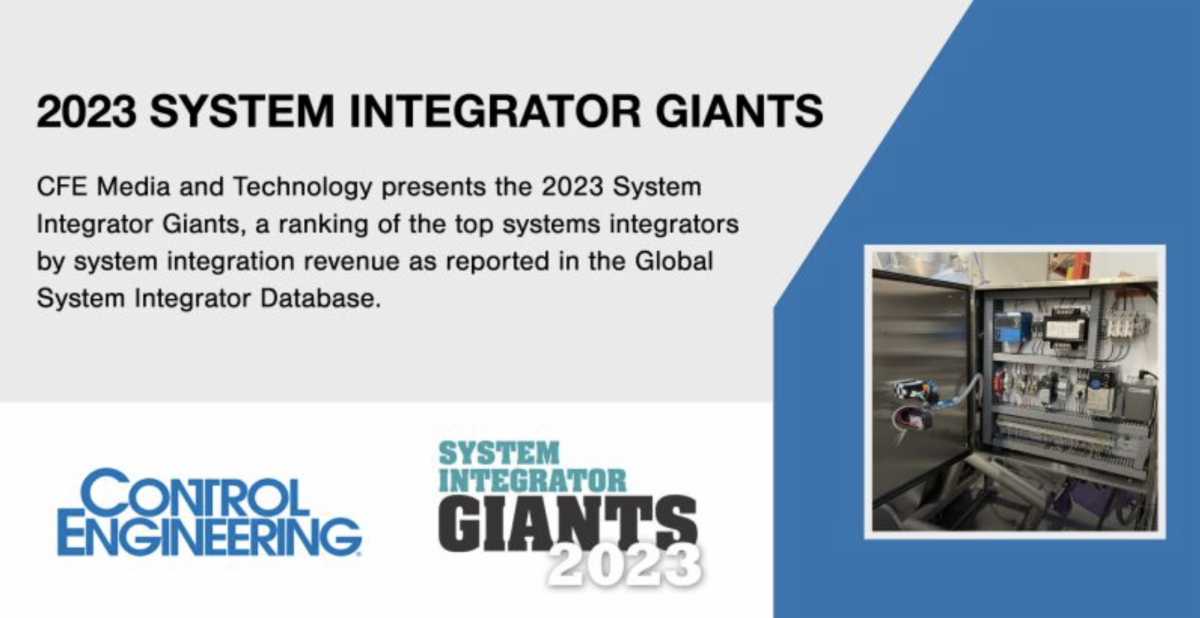 2023 SYSTEM INTEGRATOR GIANTS

CFE Media and Technology presents the 2023 System Integrator Giants, a ranking of the top systems integrators by system integration revenue as reported in the Global System Integrator Database.

CONTROL ENGINEERING

SYSTEM INTEGRATOR GIANTS 2023